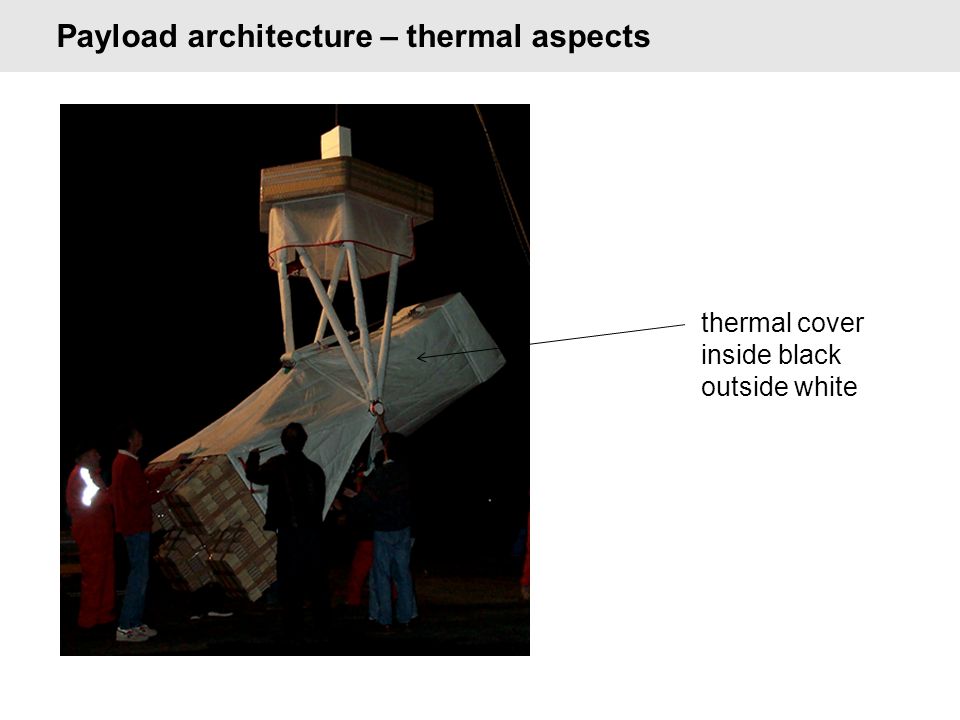 Payload architecture – thermal aspects

thermal cover
inside black
outside white